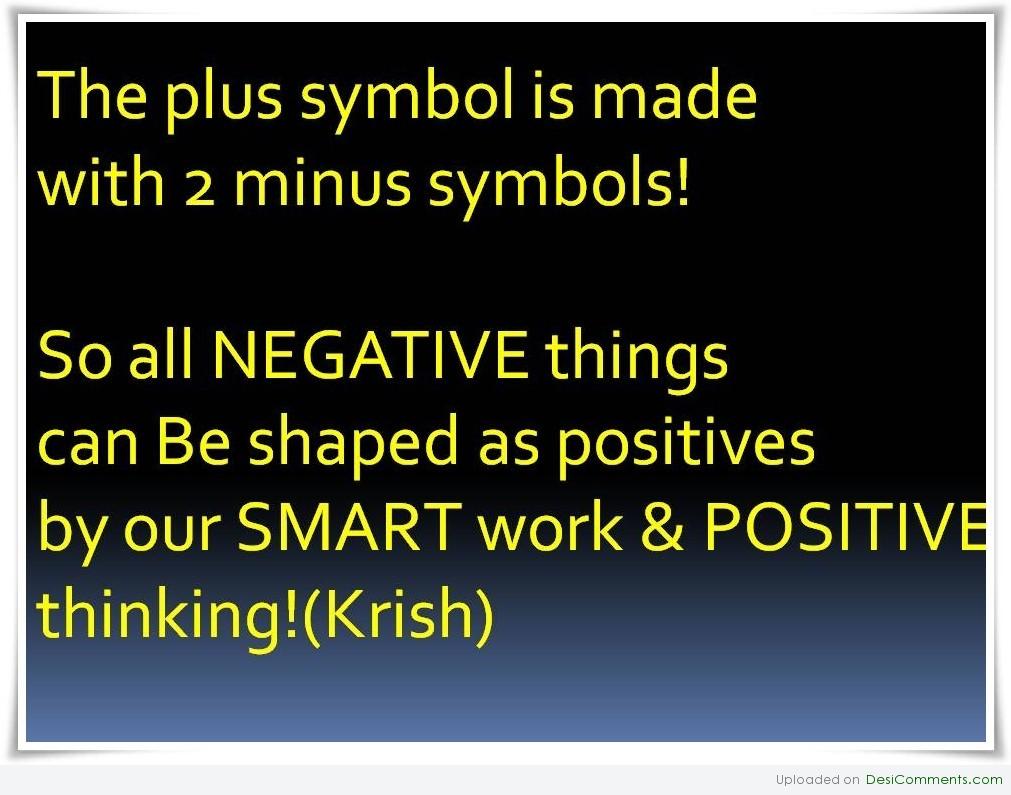 The plus symbol is made with 2 minus symbols!

So all NEGATIVE things can Be shaped as positives by our SMART work & POSITIVE thinking!(Krish)

Uploaded on DesiComments.com